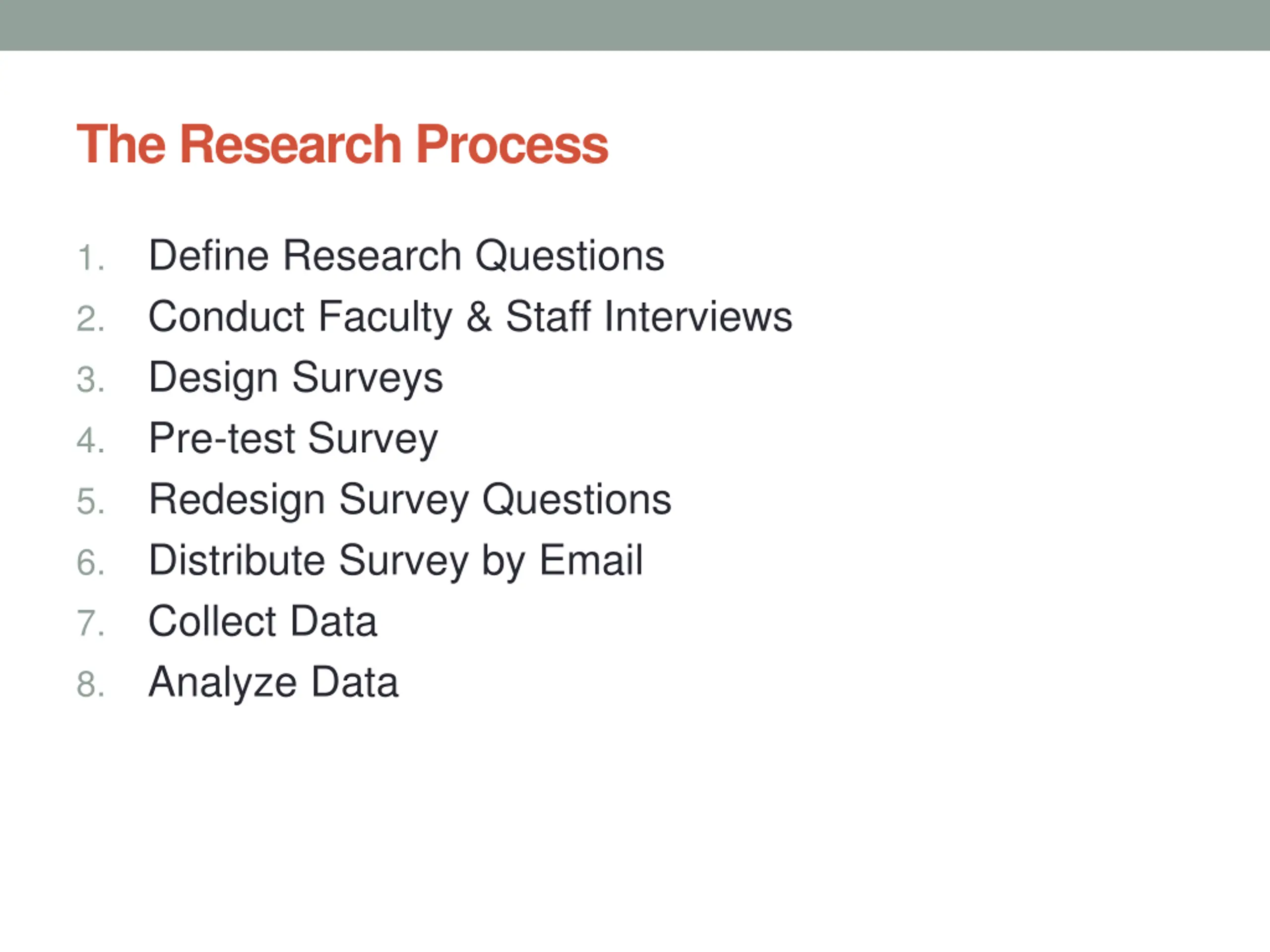 The Research Process

1. Define Research Questions
2. Conduct Faculty & Staff Interviews
3. Design Surveys
4. Pre-test Survey
5. Redesign Survey Questions
6. Distribute Survey by Email
7. Collect Data
8. Analyze Data